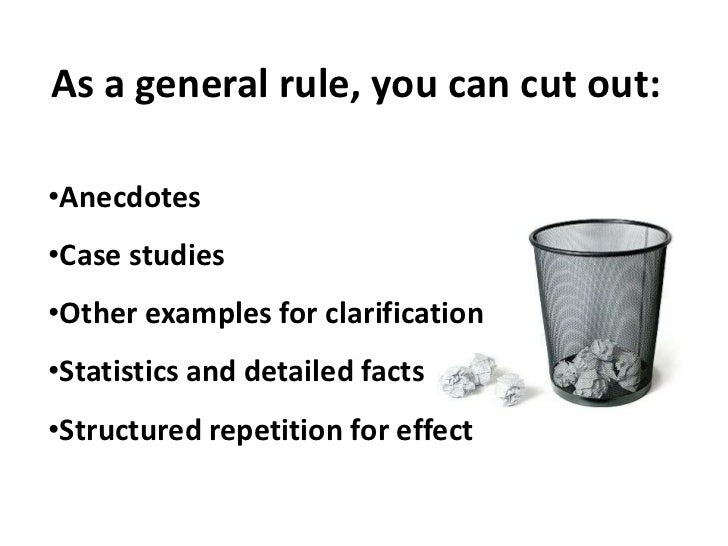 As a general rule, you can cut out:

•Anecdotes

•Case studies

•Other examples for clarification

•Statistics and detailed facts

•Structured repetition for effect